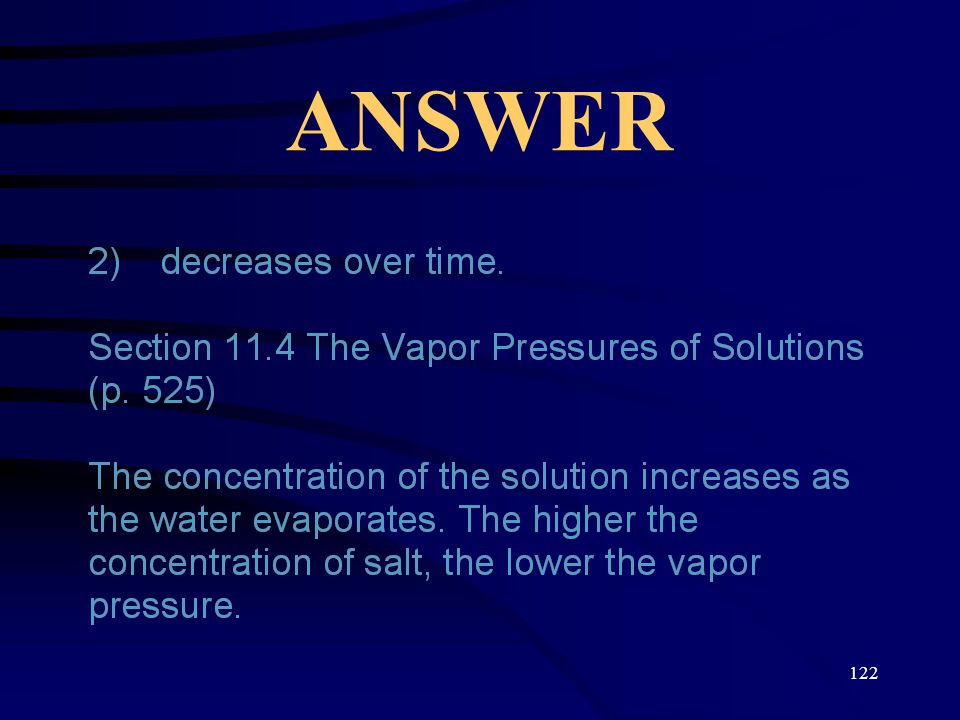 ANSWER

2) decreases over time.

Section 11.4 The Vapor Pressures of Solutions (p. 525)

The concentration of the solution increases as the water evaporates. The higher the concentration of salt, the lower the vapor pressure.

122